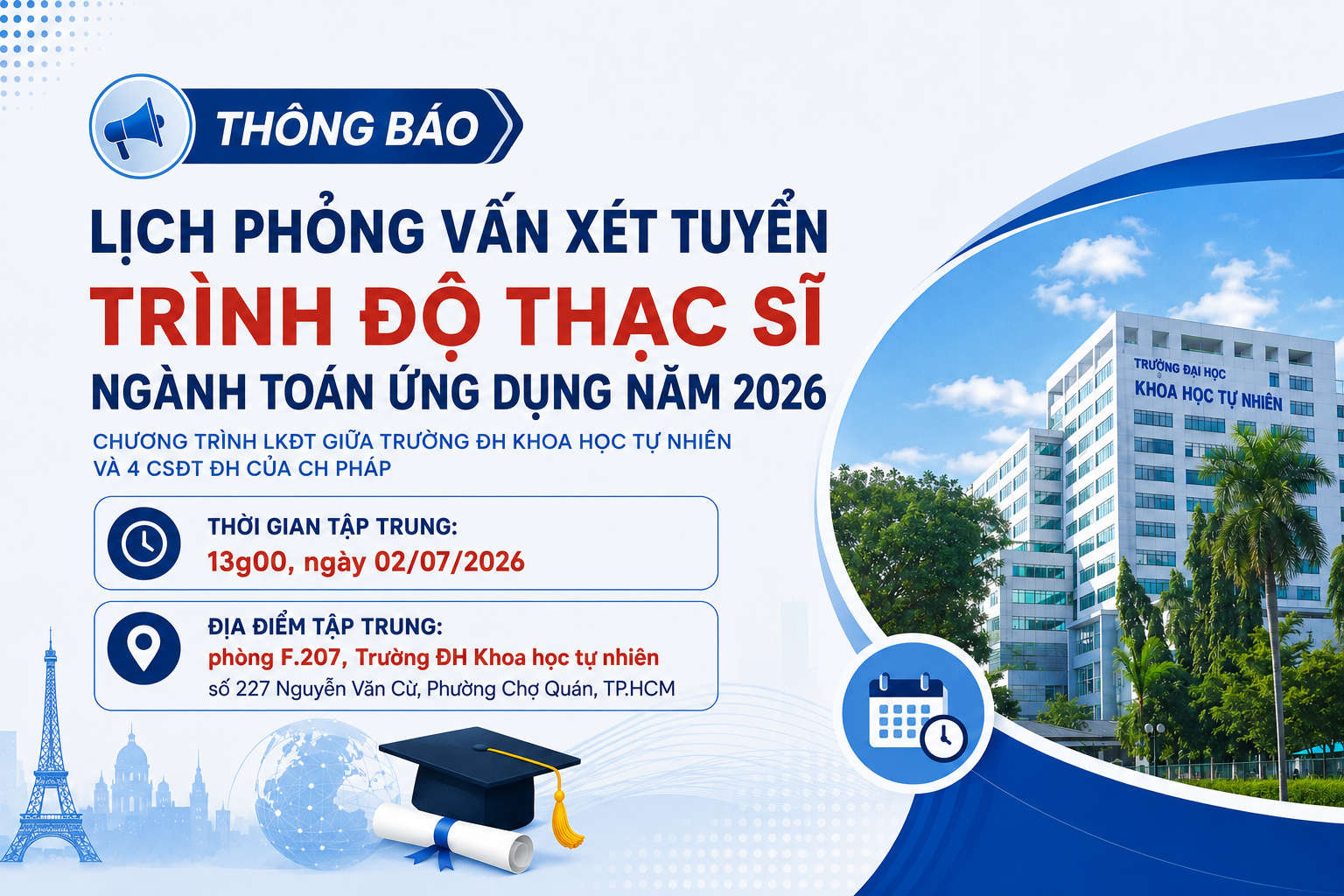 THÔNG BÁO

LỊCH PHỎNG VẤN XÉT TUYỂN

TRÌNH ĐỘ THẠC SĨ

NGÀNH TOÁN ỨNG DỤNG NĂM 2026

CHƯƠNG TRÌNH LKĐT GIỮA TRƯỜNG ĐH KHOA HỌC TỰ NHIÊN VÀ 4 CSĐT ĐH CỦA CH PHÁP

THỜI GIAN TẬP TRUNG:
13g00, ngày 02/07/2026

ĐỊA ĐIỂM TẬP TRUNG:
phòng F.207, Trường ĐH Khoa học tự nhiên
số 227 Nguyễn Văn Cừ, Phường Chợ Quán, TP.HCM

TRƯỜNG ĐẠI HỌC
KHOA HỌC TỰ NHIÊN